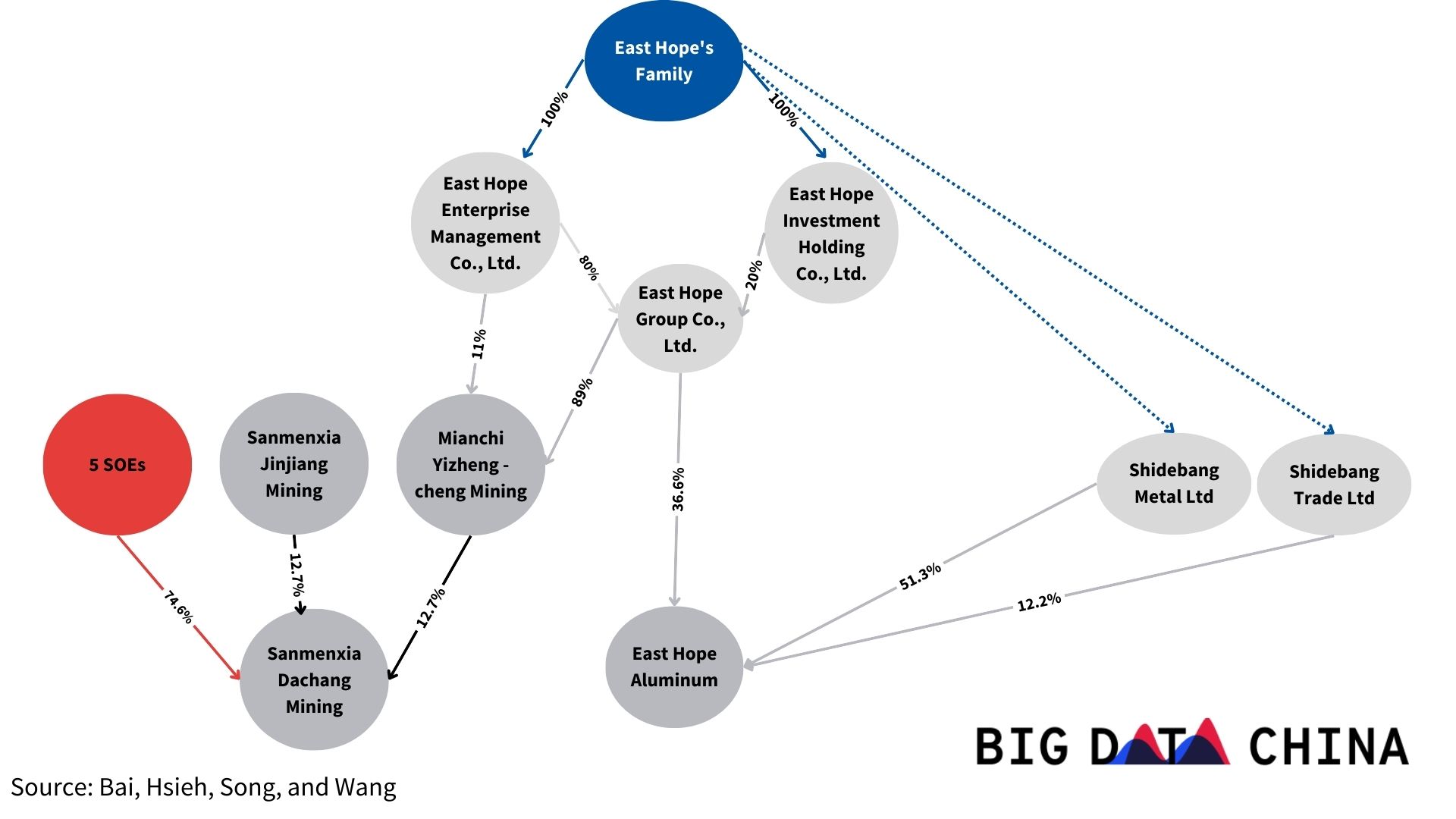 East Hope's Family

100%

100%

East Hope Enterprise Management Co., Ltd.

East Hope Investment Holding Co., Ltd.

80%

20%

East Hope Group Co., Ltd.

11%

89%

5 SOEs

Sanmenxia Jinjiang Mining

Mianchi Yizheng - cheng Mining

36.6%

Shidebang Metal Ltd

Shidebang Trade Ltd

74.6%

12.7%

12.7%

51.3%

12.2%

Sanmenxia Dachang Mining

East Hope Aluminum

BIG DATA CHINA

Source: Bai, Hsieh, Song, and Wang